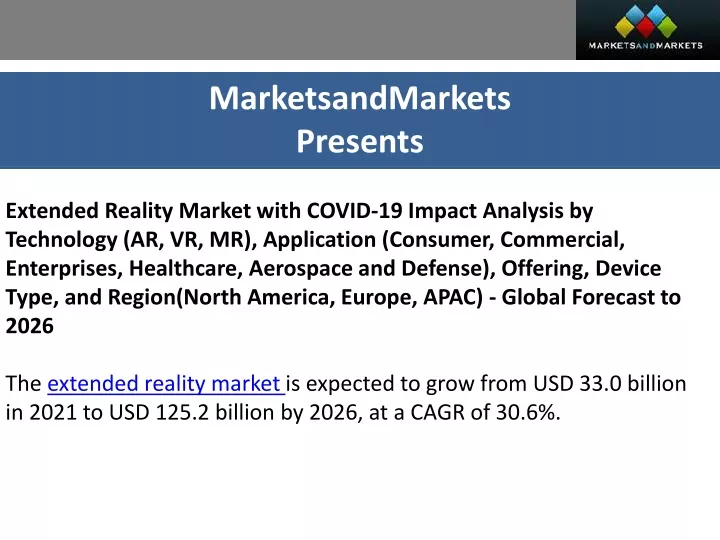 MARKETSANDMARKETS

MarketsandMarkets
Presents

Extended Reality Market with COVID-19 Impact Analysis by Technology (AR, VR, MR), Application (Consumer, Commercial, Enterprises, Healthcare, Aerospace and Defense), Offering, Device Type, and Region(North America, Europe, APAC) - Global Forecast to 2026

The extended reality market is expected to grow from USD 33.0 billion in 2021 to USD 125.2 billion by 2026, at a CAGR of 30.6%.